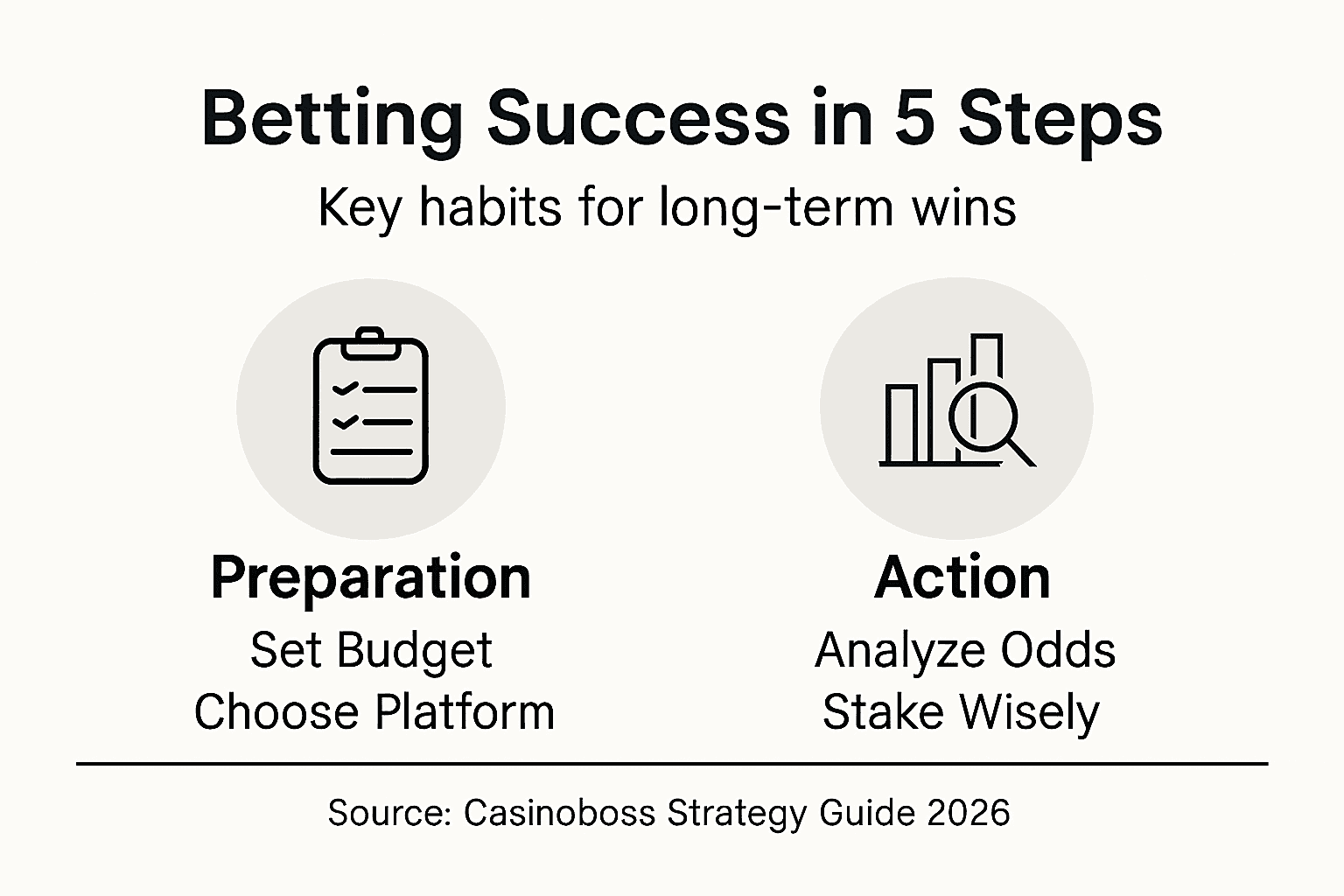 Betting Success in 5 Steps
Key habits for long-term wins

Preparation
Set Budget
Choose Platform

Action
Analyze Odds
Stake Wisely

Source: Casinoboss Strategy Guide 2026